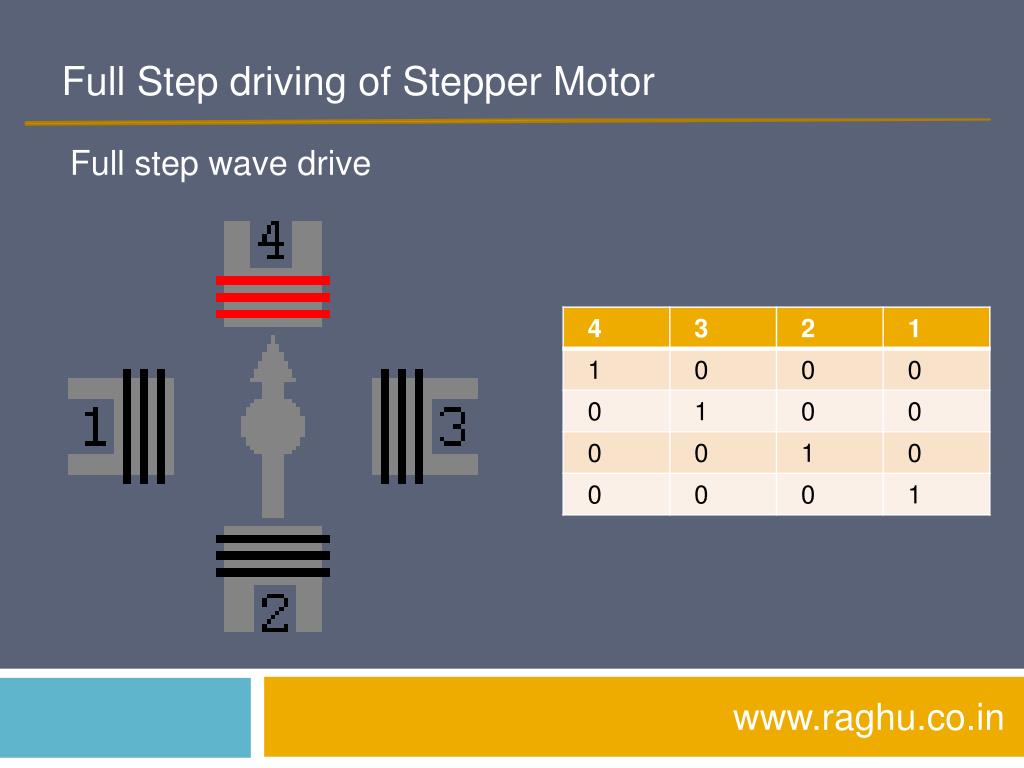 Full Step driving of Stepper Motor

Full step wave drive

4

1

3

2

| 4 | 3 | 2 | 1 |
|---|---|---|---|
| 1 | 0 | 0 | 0 |
| 0 | 1 | 0 | 0 |
| 0 | 0 | 1 | 0 |
| 0 | 0 | 0 | 1 |

www.raghu.co.in